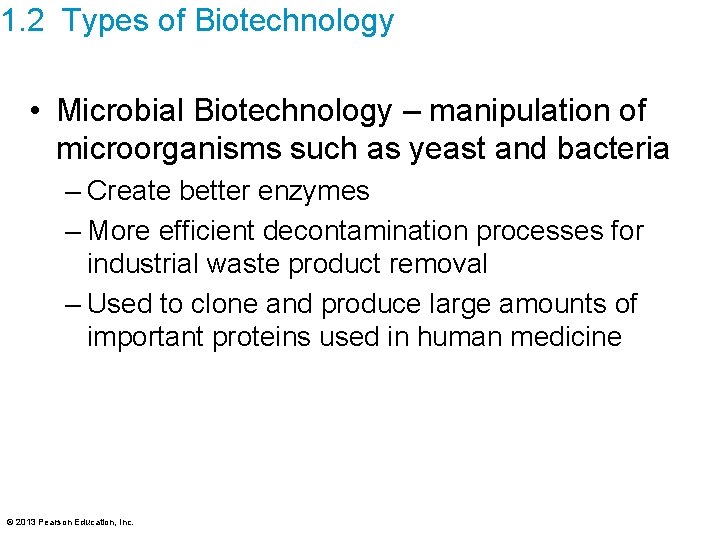 1.2 Types of Biotechnology

• Microbial Biotechnology – manipulation of microorganisms such as yeast and bacteria

– Create better enzymes

– More efficient decontamination processes for industrial waste product removal

– Used to clone and produce large amounts of important proteins used in human medicine

© 2013 Pearson Education, Inc.